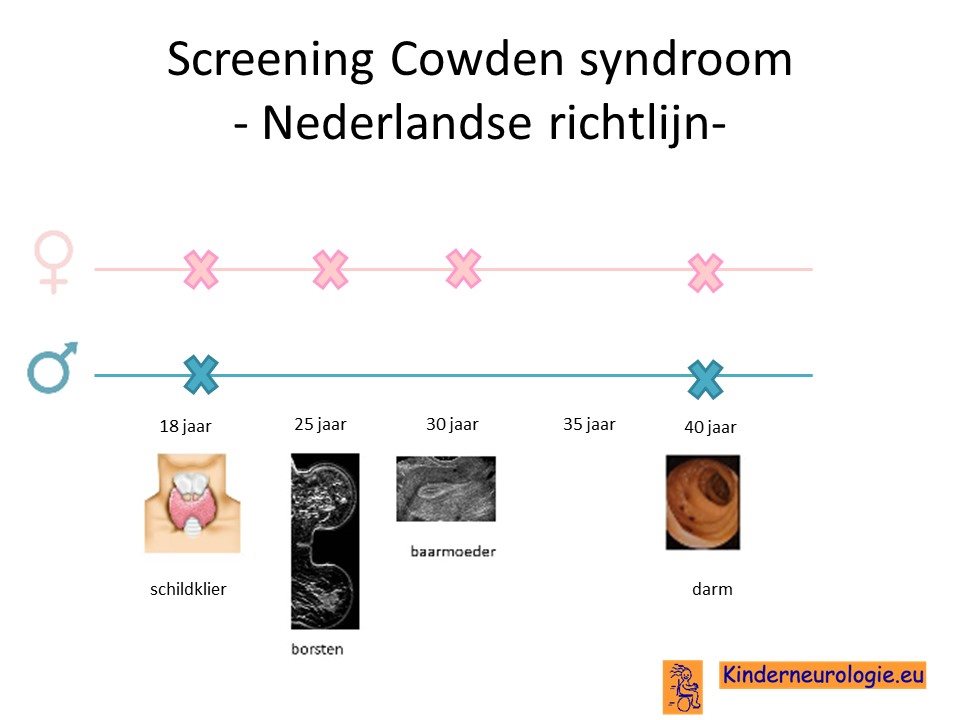 Screening Cowden syndroom
- Nederlandse richtlijn-

18 jaar

25 jaar

30 jaar

35 jaar

40 jaar

schildklier

borsten

baarmoeder

darm

Kinderneurologie.eu